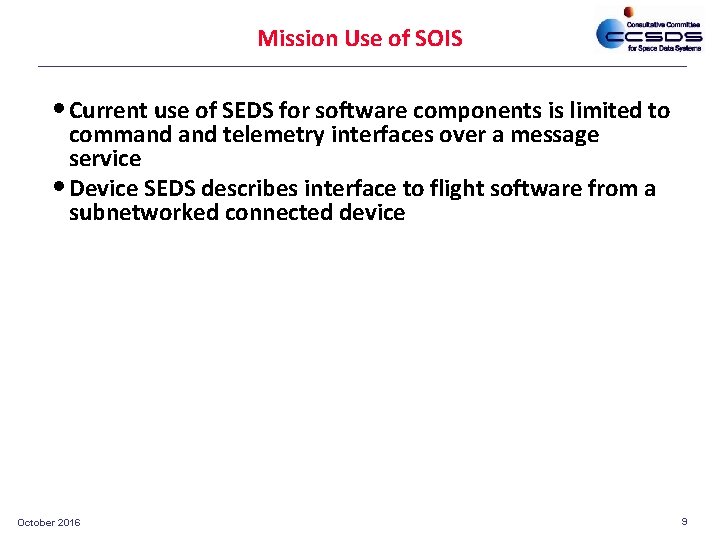 Mission Use of SOIS

Consultative Committee
CCSDS
for Space Data Systems

• Current use of SEDS for software components is limited to command and telemetry interfaces over a message service
• Device SEDS describes interface to flight software from a subnetworked connected device

October 2016

9